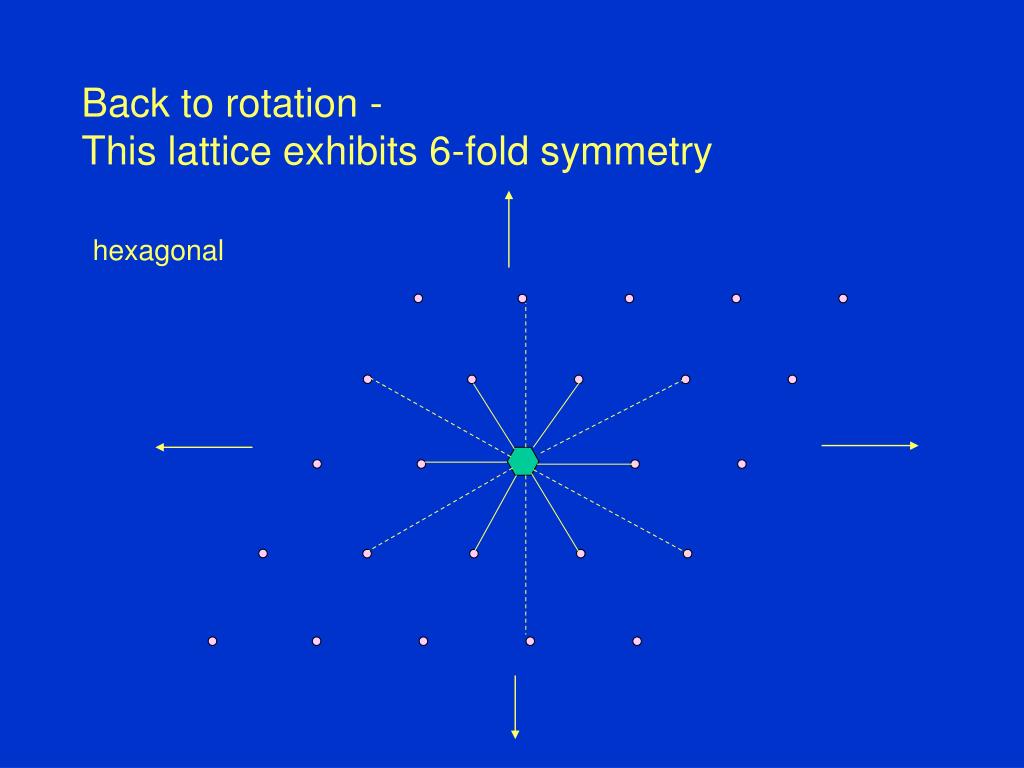 Back to rotation -
This lattice exhibits 6-fold symmetry

hexagonal